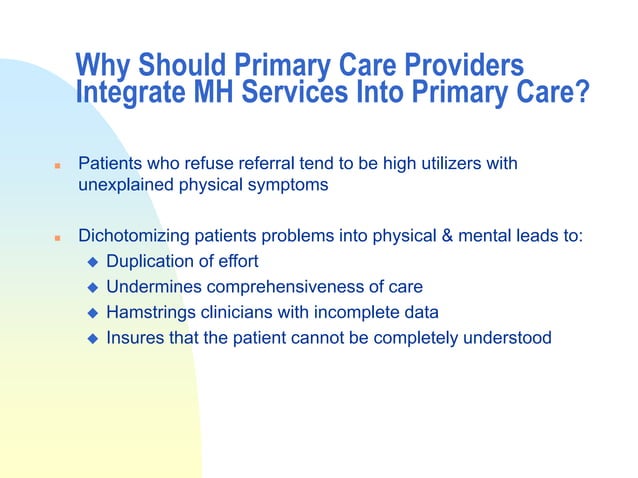 Why Should Primary Care Providers Integrate MH Services Into Primary Care?

- Patients who refuse referral tend to be high utilizers with unexplained physical symptoms

- Dichotomizing patients problems into physical & mental leads to:
  - Duplication of effort
  - Undermines comprehensiveness of care
  - Hamstrings clinicians with incomplete data
  - Insures that the patient cannot be completely understood